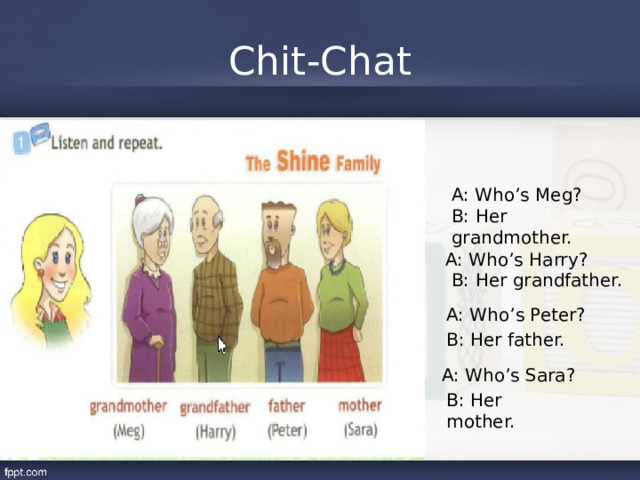 Chit-Chat

1 Listen and repeat.

The Shine Family

grandmother (Meg) grandfather (Harry) father (Peter) mother (Sara)

A: Who’s Meg?
B: Her grandmother.
A: Who’s Harry?
B: Her grandfather.
A: Who’s Peter?
B: Her father.
A: Who’s Sara?
B: Her mother.

fppt.com